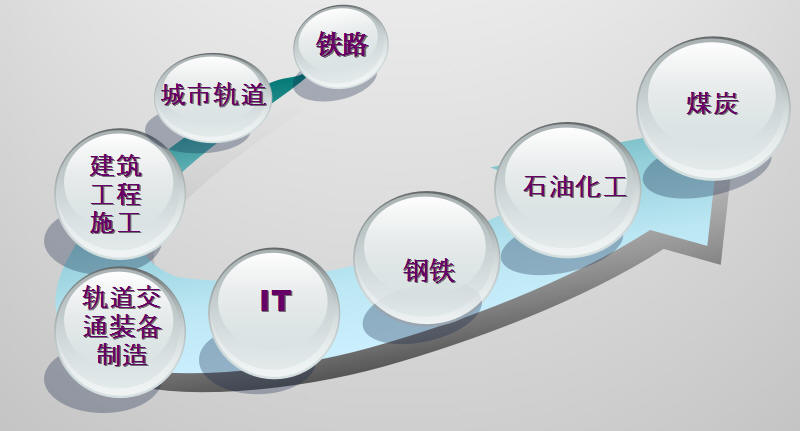 铁路

城市轨道

建筑工程施工

轨道交通装备制造

IT

钢铁

石油化工

煤炭